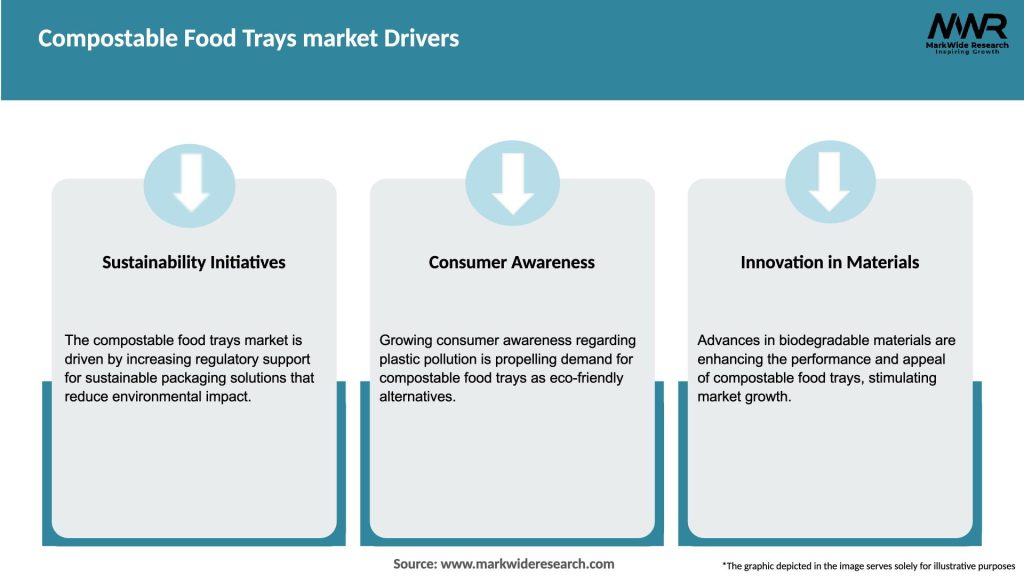 Compostable Food Trays market Drivers

MWR
MarkWide Research
Inspiring Growth

Sustainability Initiatives

The compostable food trays market is driven by increasing regulatory support for sustainable packaging solutions that reduce environmental impact.

Consumer Awareness

Growing consumer awareness regarding plastic pollution is propelling demand for compostable food trays as eco-friendly alternatives.

Innovation in Materials

Advances in biodegradable materials are enhancing the performance and appeal of compostable food trays, stimulating market growth.

Source: www.markwideresearch.com

*The graphic depicted in the image serves solely for illustrative purposes